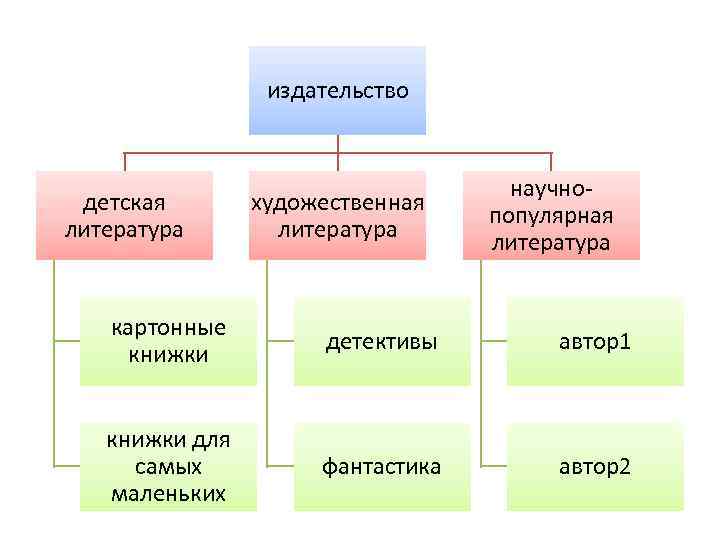 издательство

детская литература

художественная литература

научно-популярная литература

картонные книжки

книжки для самых маленьких

детективы

фантастика

автор1

автор2